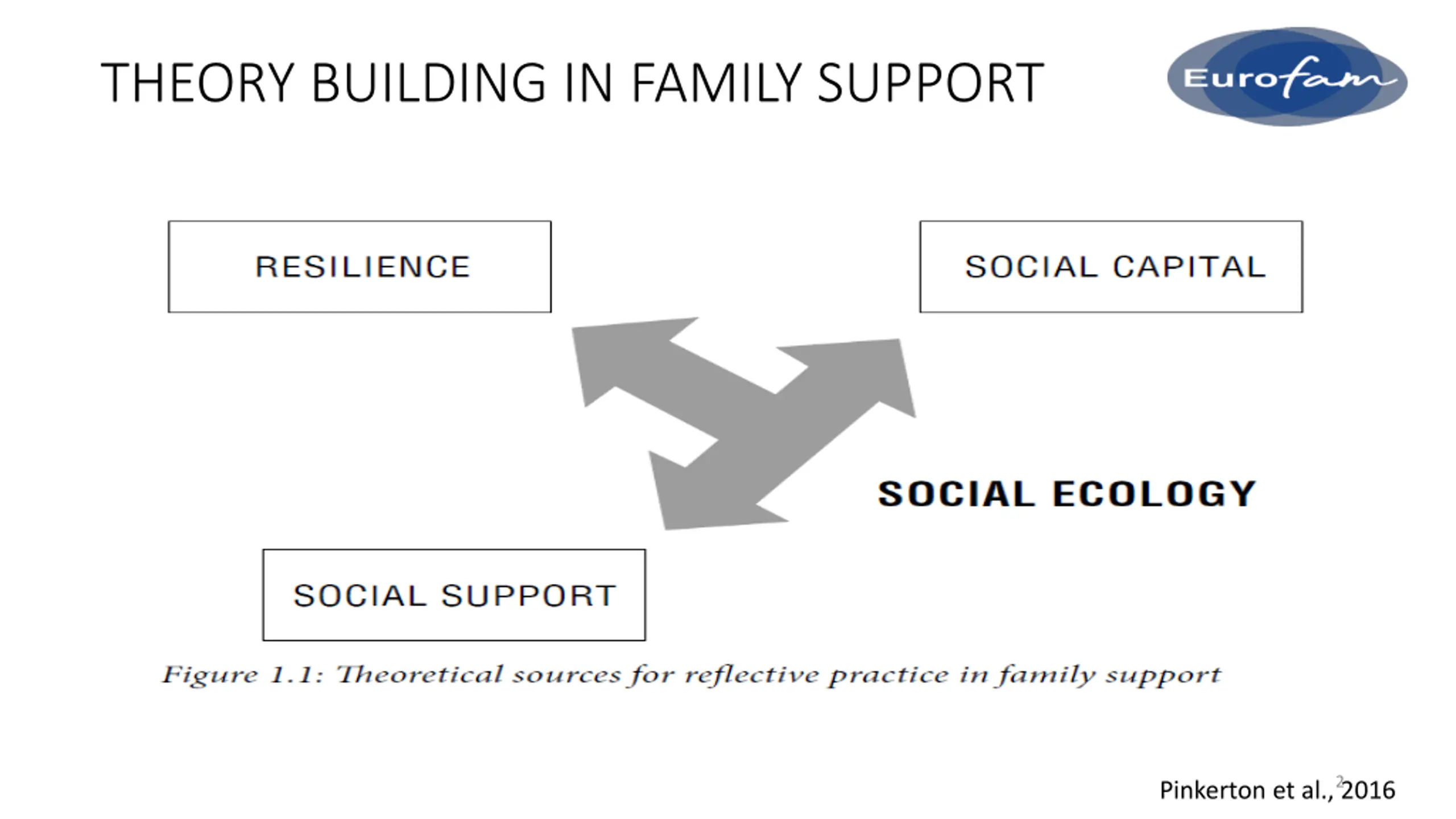 THEORY BUILDING IN FAMILY SUPPORT

Eurofam

RESILIENCE

SOCIAL CAPITAL

SOCIAL ECOLOGY

SOCIAL SUPPORT

Figure 1.1: Theoretical sources for reflective practice in family support

Pinkerton et al., 2016

2